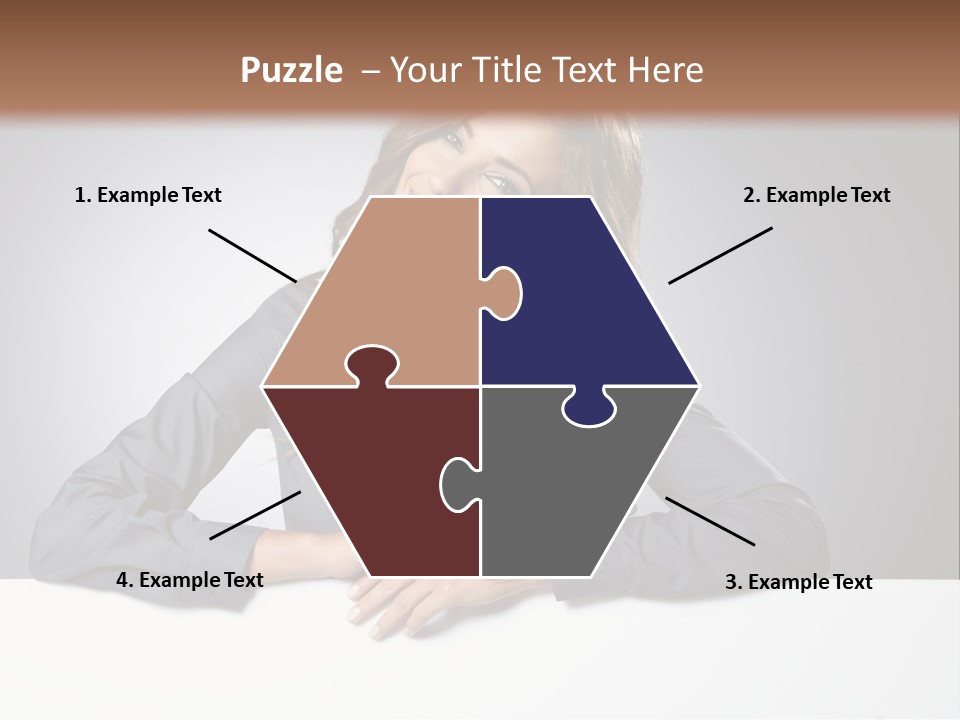 Puzzle – Your Title Text Here

1. Example Text

2. Example Text

4. Example Text

3. Example Text